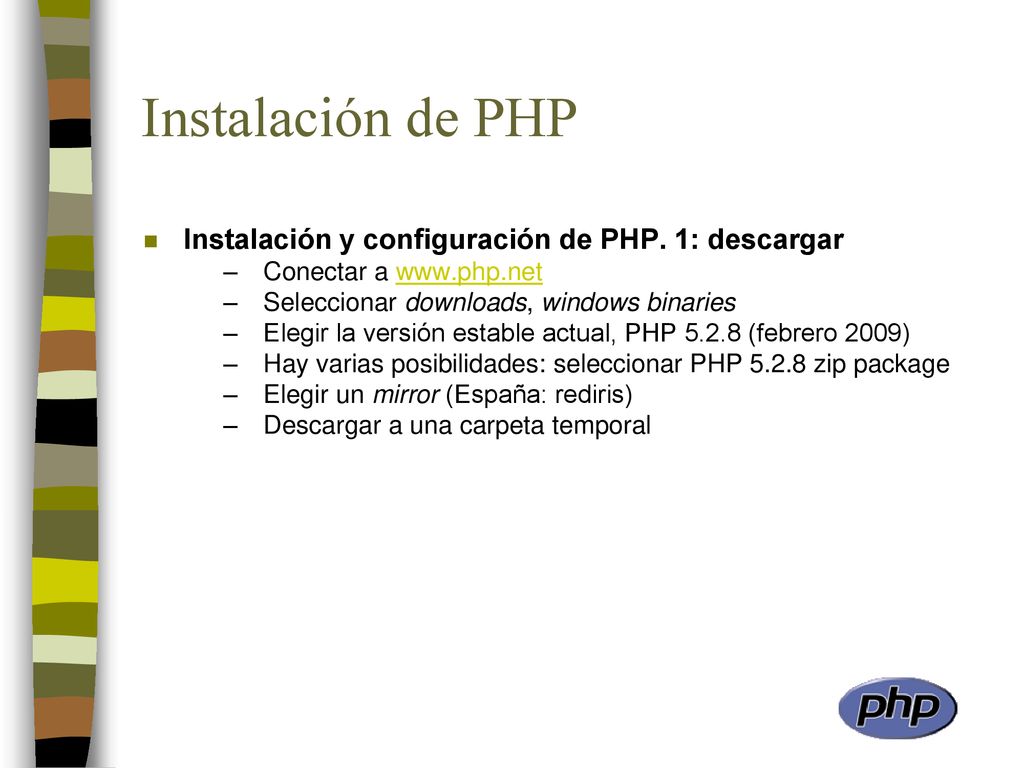 Instalación de PHP

Instalación y configuración de PHP. 1: descargar
– Conectar a www.php.net
– Seleccionar downloads, windows binaries
– Elegir la versión estable actual, PHP 5.2.8 (febrero 2009)
– Hay varias posibilidades: seleccionar PHP 5.2.8 zip package
– Elegir un mirror (España: rediris)
– Descargar a una carpeta temporal

php